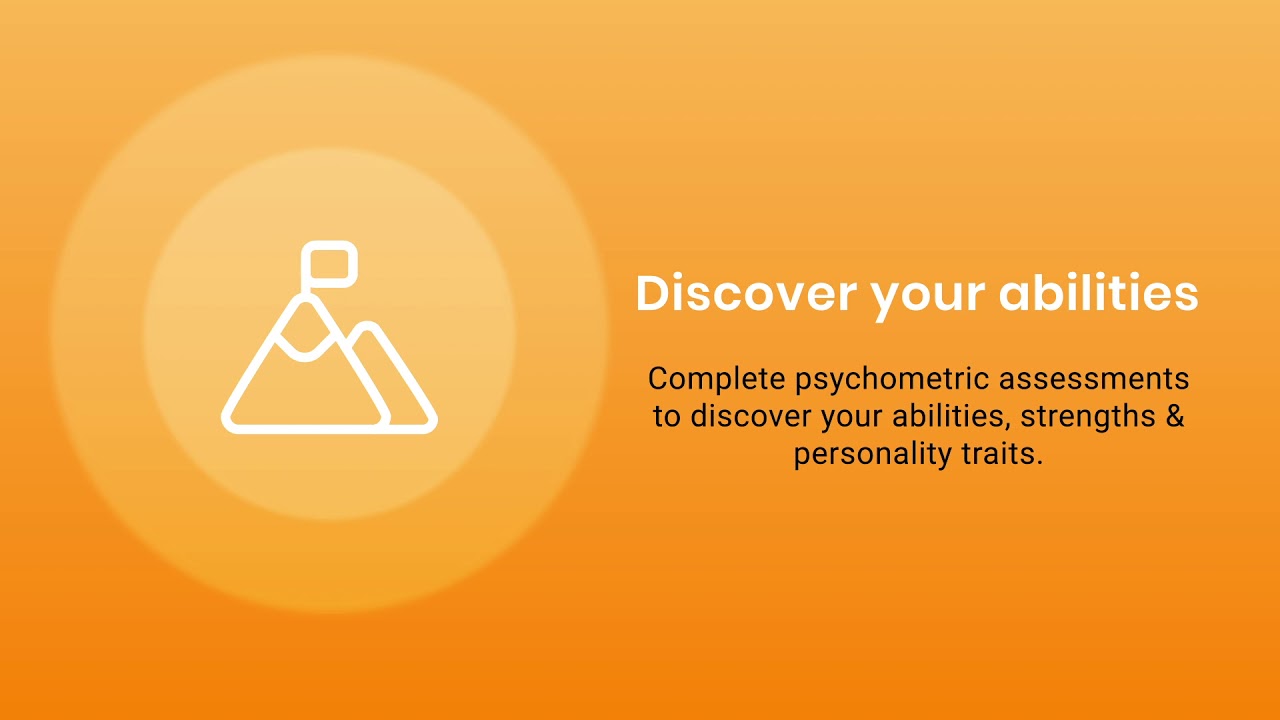 Discover your abilities

Complete psychometric assessments to discover your abilities, strengths & personality traits.